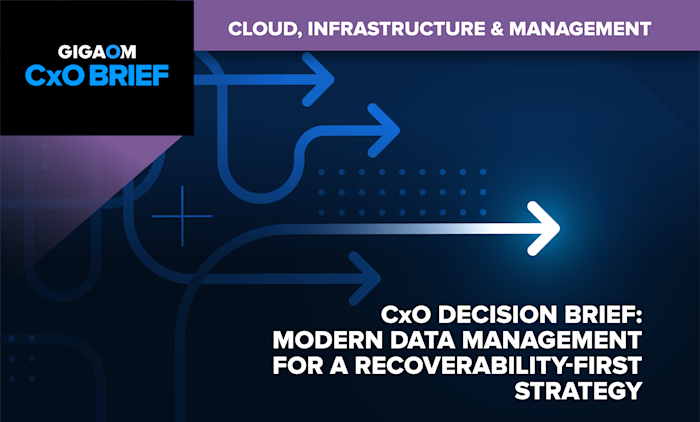 GIGAOM
CxO BRIEF

CLOUD, INFRASTRUCTURE & MANAGEMENT

CxO DECISION BRIEF: MODERN DATA MANAGEMENT FOR A RECOVERABILITY-FIRST STRATEGY